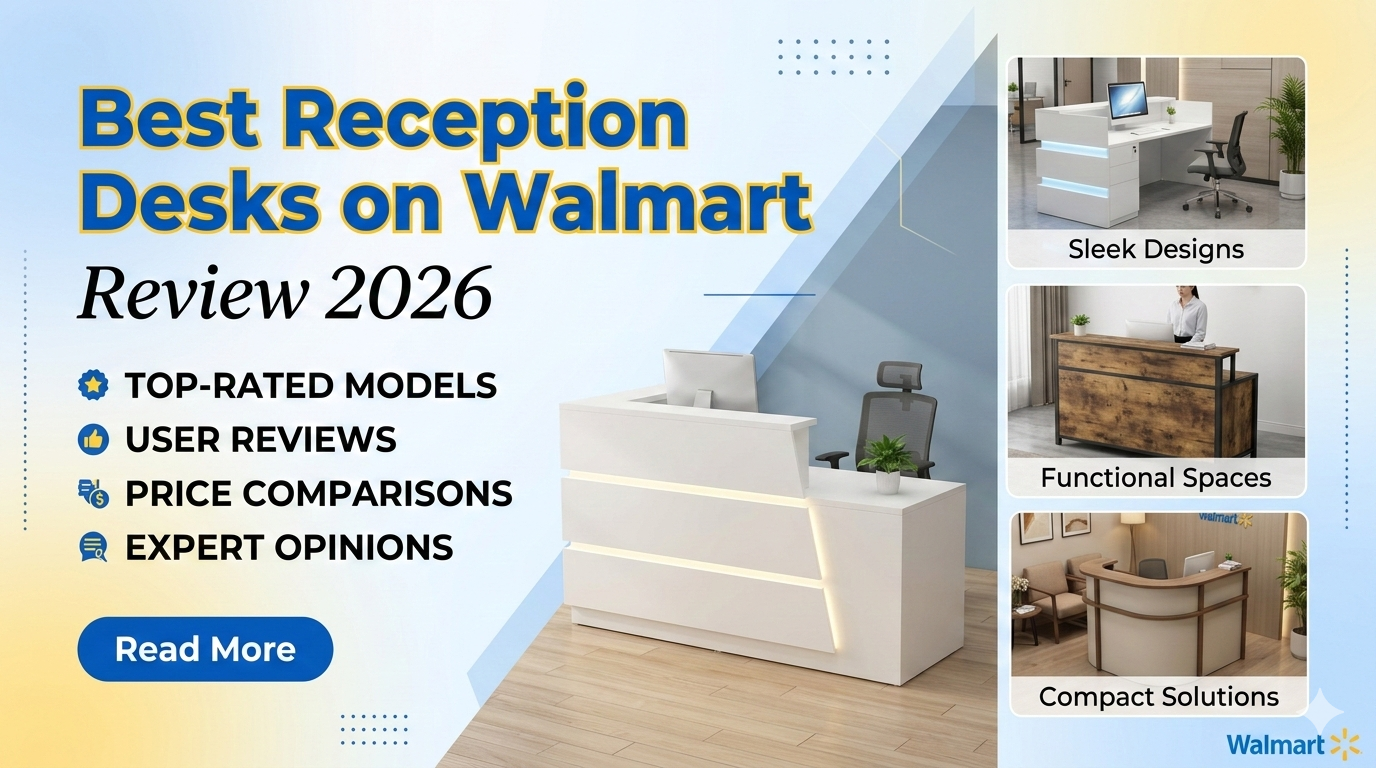 Best Reception Desks on Walmart

Review 2026

TOP-RATED MODELS
USER REVIEWS
PRICE COMPARISONS
EXPERT OPINIONS

Read More

Sleek Designs

Functional Spaces

Walmart

Compact Solutions

Walmart